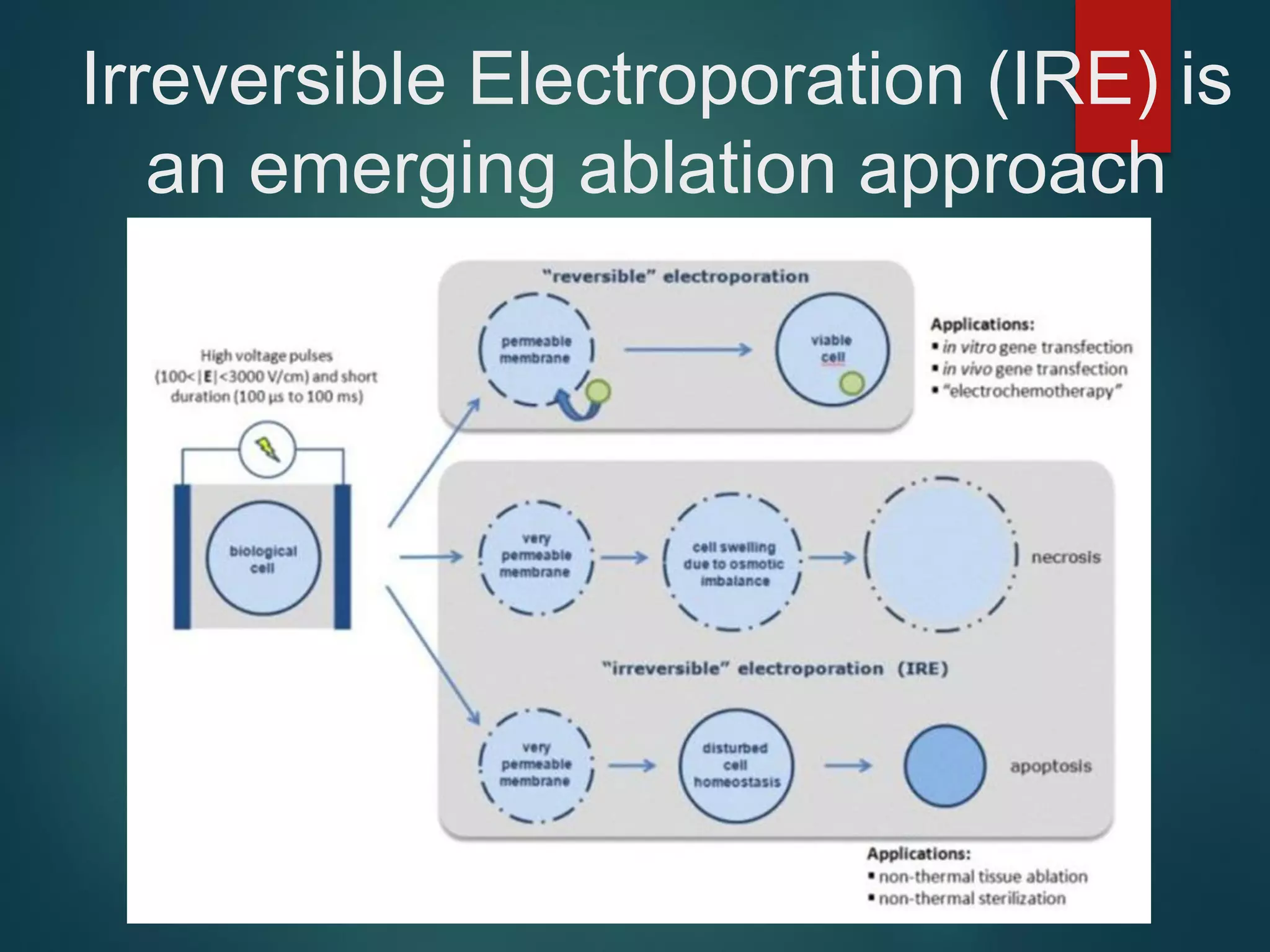 Irreversible Electroporation (IRE) is an emerging ablation approach

High voltage pulses (100<|E|<3000 V/cm) and short duration (100 µs to 100 ms)

biological cell

"reversible" electroporation

permeable membrane

viable cell

Applications:
▪ in vitro gene transfection
▪ in vivo gene transfection
▪ "electrochemotherapy"

very permeable membrane

cell swelling due to osmotic imbalance

necrosis

"irreversible" electroporation (IRE)

very permeable membrane

disturbed cell homeostasis

apoptosis

Applications:
▪ non-thermal tissue ablation
▪ non-thermal sterilization